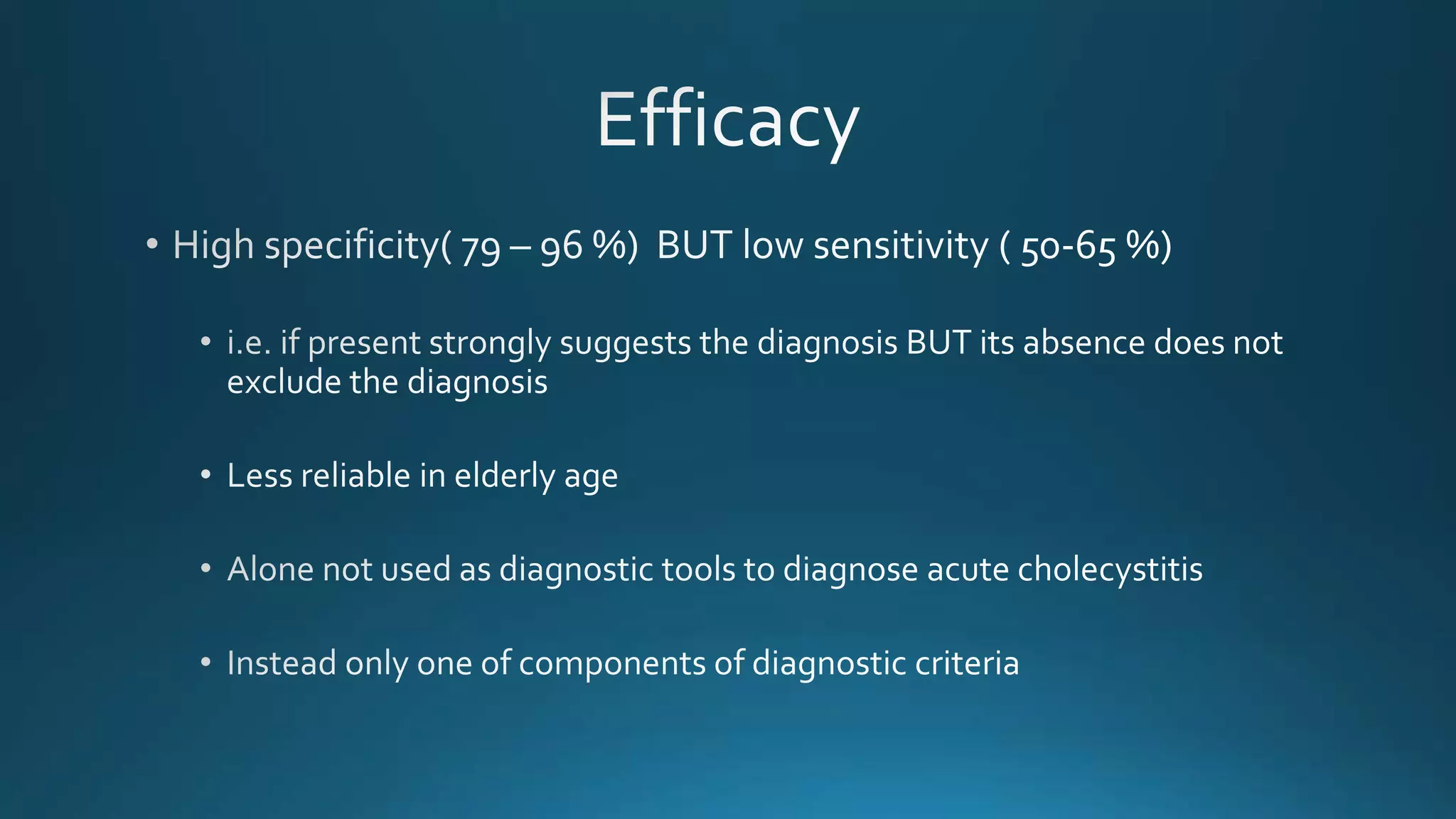 Efficacy

• High specificity( 79 – 96 %) BUT low sensitivity ( 50-65 %)

• i.e. if present strongly suggests the diagnosis BUT its absence does not exclude the diagnosis

• Less reliable in elderly age

• Alone not used as diagnostic tools to diagnose acute cholecystitis

• Instead only one of components of diagnostic criteria